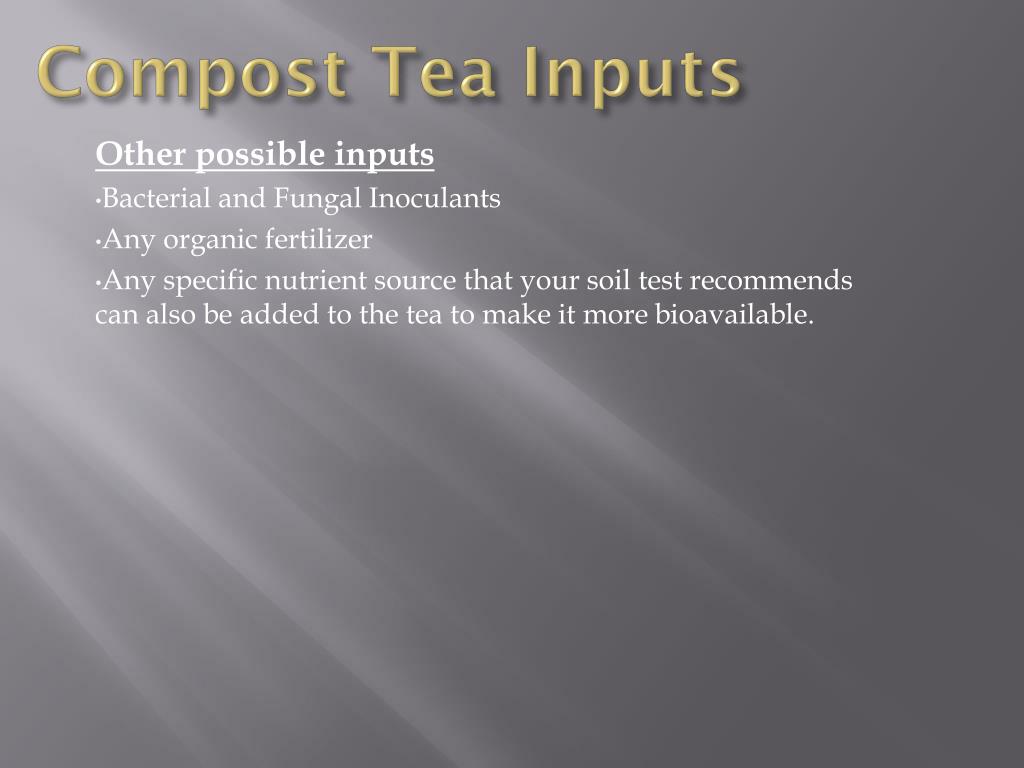 Compost Tea Inputs

Other possible inputs

•Bacterial and Fungal Inoculants

•Any organic fertilizer

•Any specific nutrient source that your soil test recommends can also be added to the tea to make it more bioavailable.